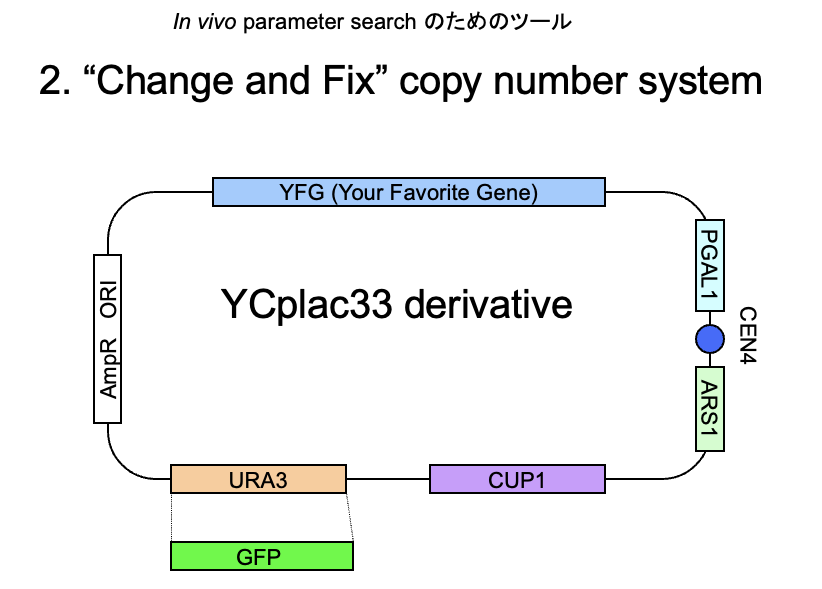 In vivo parameter search のためのツール

2. “Change and Fix” copy number system

YFG (Your Favorite Gene)

PGAL1

CEN4

ARS1

YCplac33 derivative

AmpR ORI

URA3

CUP1

GFP